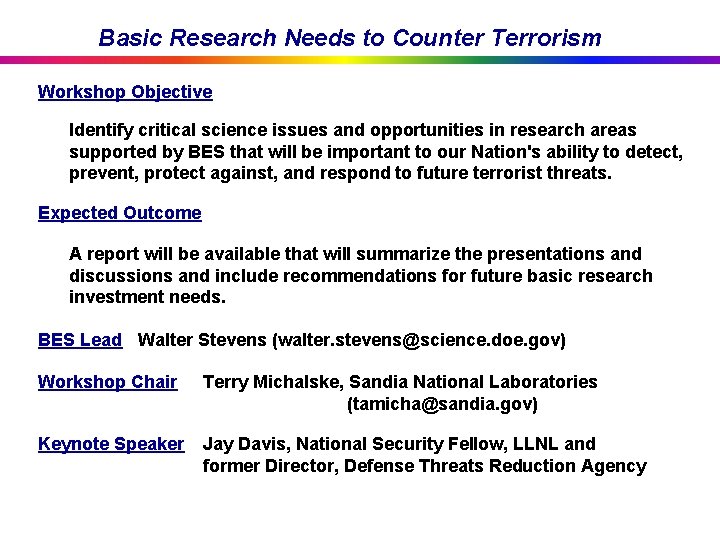 Basic Research Needs to Counter Terrorism

Workshop Objective

Identify critical science issues and opportunities in research areas supported by BES that will be important to our Nation's ability to detect, prevent, protect against, and respond to future terrorist threats.

Expected Outcome

A report will be available that will summarize the presentations and discussions and include recommendations for future basic research investment needs.

BES Lead Walter Stevens (walter.stevens@science.doe.gov)

Workshop Chair Terry Michalske, Sandia National Laboratories (tamicha@sandia.gov)

Keynote Speaker Jay Davis, National Security Fellow, LLNL and former Director, Defense Threats Reduction Agency